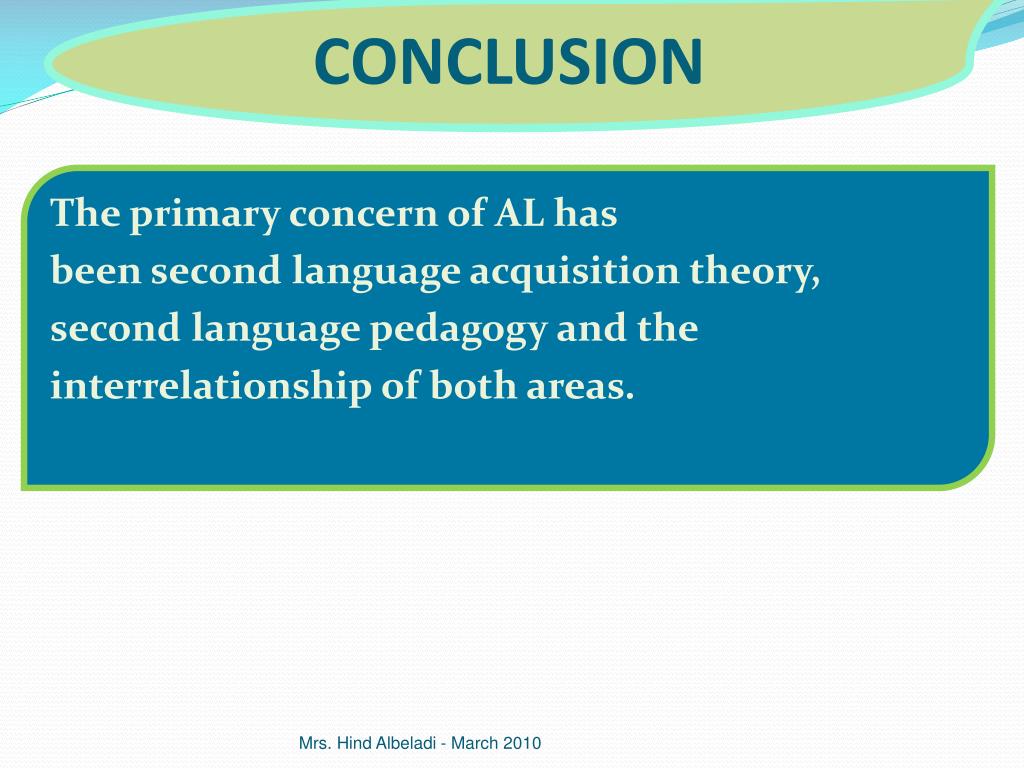 CONCLUSION

The primary concern of AL has been second language acquisition theory, second language pedagogy and the interrelationship of both areas.

Mrs. Hind Albeladi - March 2010